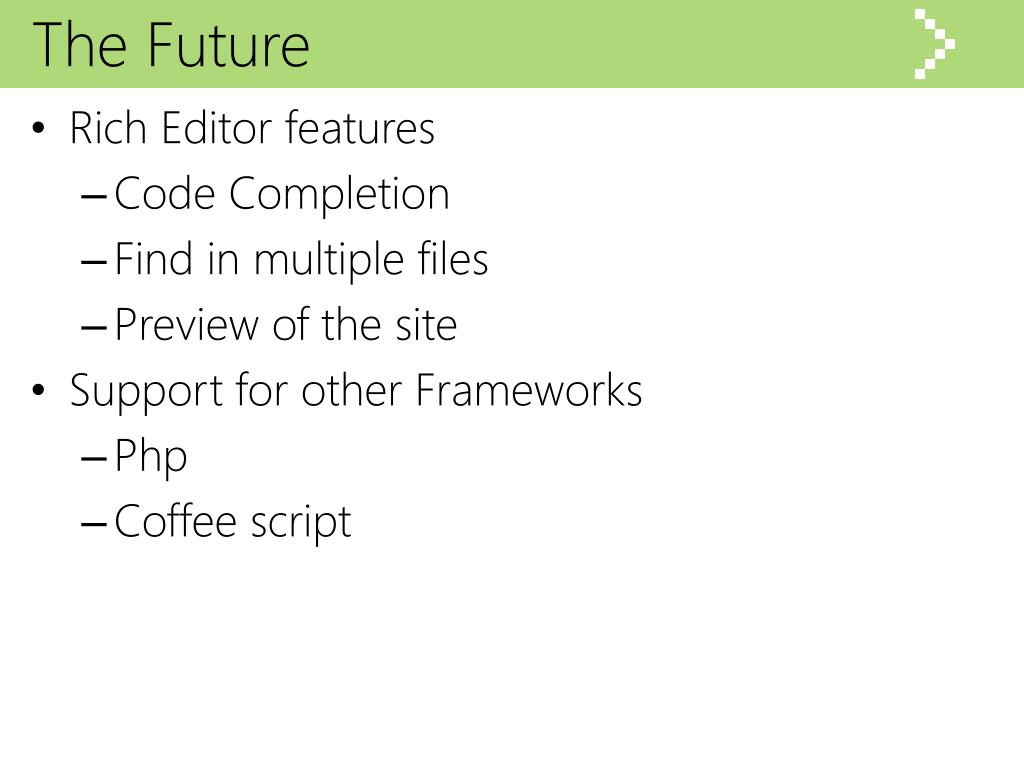 The Future

• Rich Editor features
 – Code Completion
 – Find in multiple files
 – Preview of the site
• Support for other Frameworks
 – Php
 – Coffee script